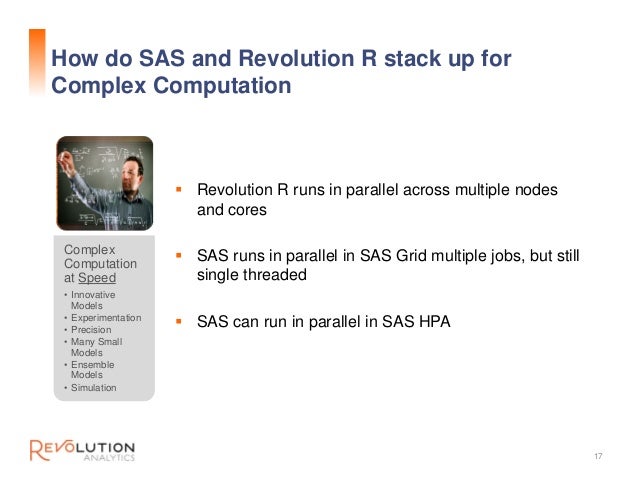 How do SAS and Revolution R stack up for Complex Computation

Complex Computation at Speed
• Innovative Models
• Experimentation
• Precision
• Many Small Models
• Ensemble Models
• Simulation

▪ Revolution R runs in parallel across multiple nodes and cores

▪ SAS runs in parallel in SAS Grid multiple jobs, but still single threaded

▪ SAS can run in parallel in SAS HPA

REVOLUTION ANALYTICS

17